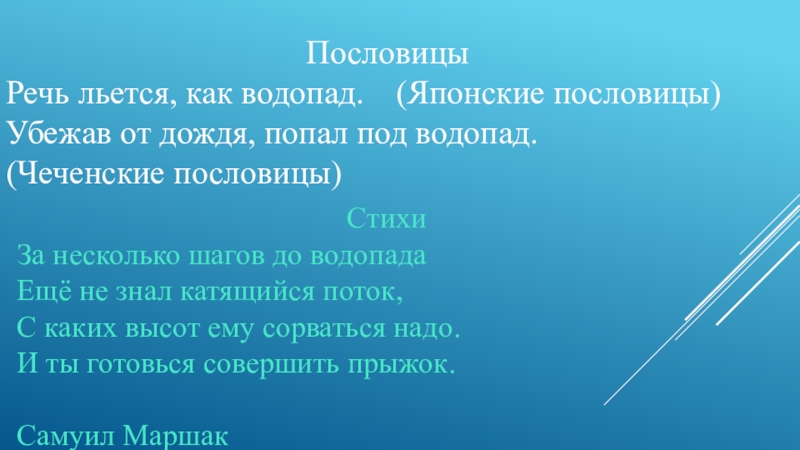 Пословицы
Речь льется, как водопад. (Японские пословицы)
Убежав от дождя, попал под водопад.
(Чеченские пословицы)

Стихи
За несколько шагов до водопада
Ещё не знал катящийся поток,
С каких высот ему сорваться надо.
И ты готовься совершить прыжок.

Самуил Маршак